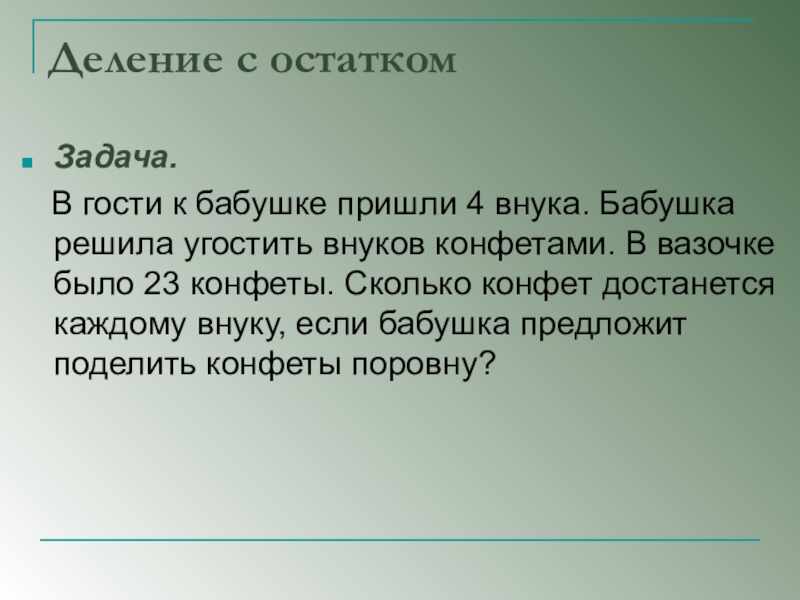 Деление с остатком

Задача.

В гости к бабушке пришли 4 внука. Бабушка решила угостить внуков конфетами. В вазочке было 23 конфеты. Сколько конфет достанется каждому внуку, если бабушка предложит поделить конфеты поровну?